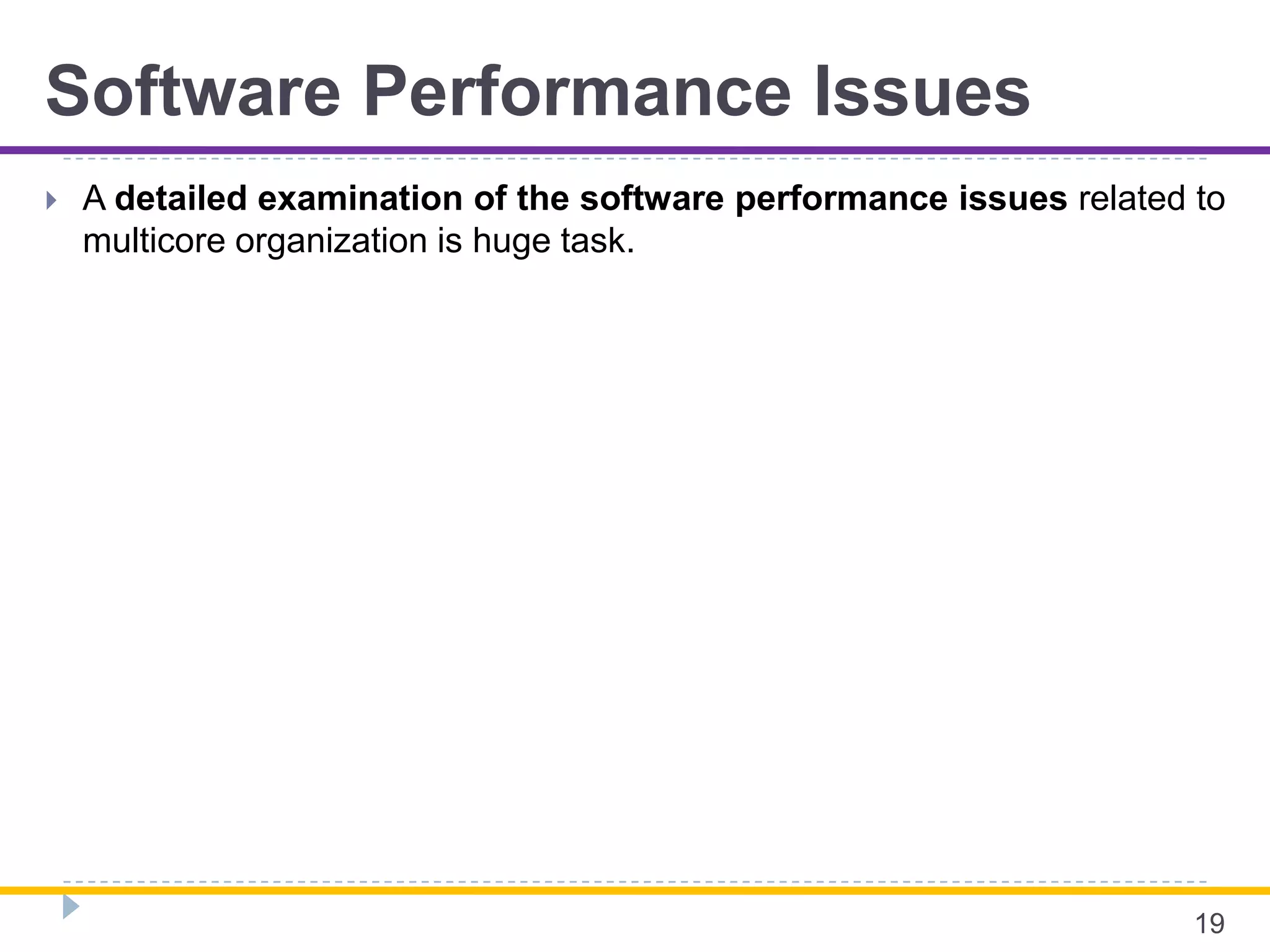 Software Performance Issues

A detailed examination of the software performance issues related to multicore organization is huge task.

19